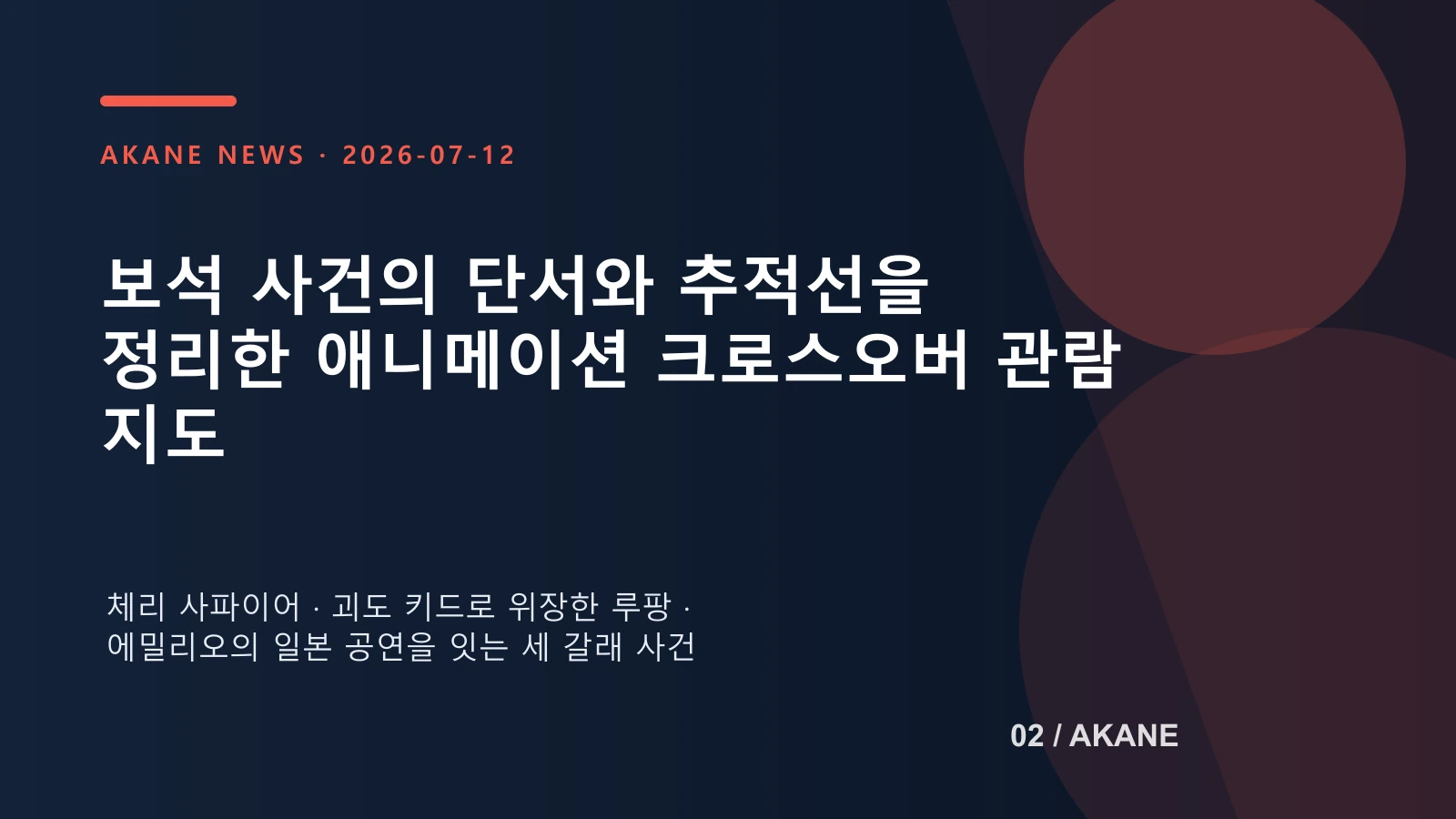 AKANE NEWS · 2026-07-12

보석 사건의 단서와 추적선을 정리한 애니메이션 크로스오버 관람 지도

체리 사파이어 · 괴도 키드로 위장한 루팡 · 에밀리오의 일본 공연을 잇는 세 갈래 사건

02 / AKANE